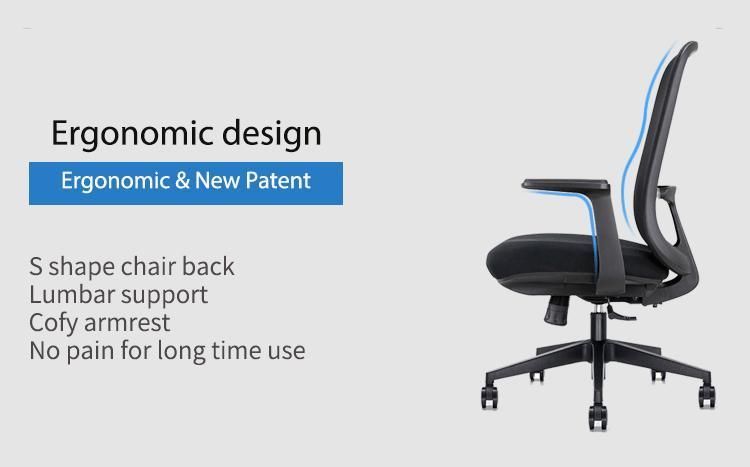 Ergonomic design

Ergonomic & New Patent

S shape chair back
Lumbar support
Cofy armrest
No pain for long time use